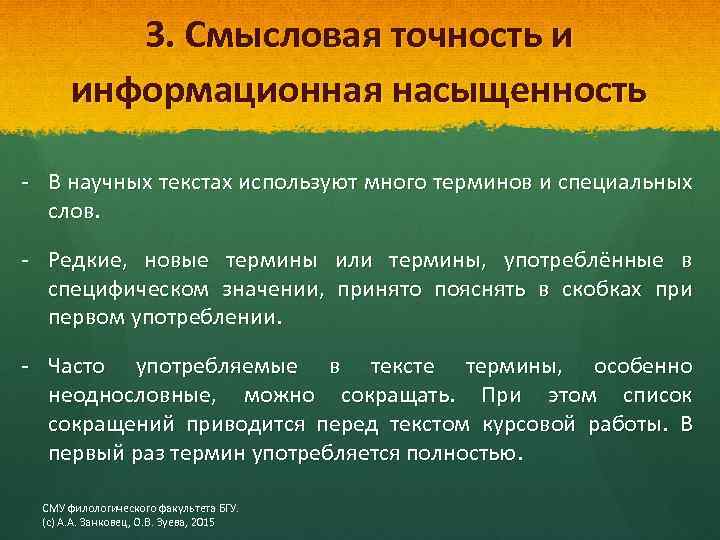 3. Смысловая точность и информационная насыщенность

- В научных текстах используют много терминов и специальных слов.

- Редкие, новые термины или термины, употреблённые в специфическом значении, принято пояснять в скобках при первом употреблении.

- Часто употребляемые в тексте термины, особенно неоднословные, можно сокращать. При этом список сокращений приводится перед текстом курсовой работы. В первый раз термин употребляется полностью.

СМУ филологического факультета БГУ.
(с) А.А. Занковец, О.В. Зуева, 2015